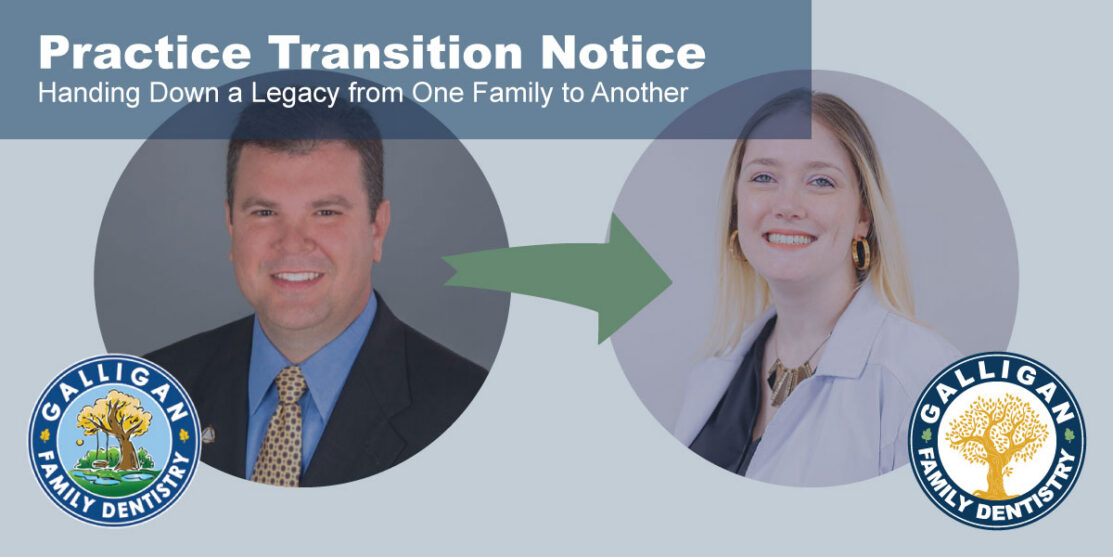 Practice Transition Notice
Handing Down a Legacy from One Family to Another

GALLIGAN
FAMILY DENTISTRY

GALLIGAN
FAMILY DENTISTRY